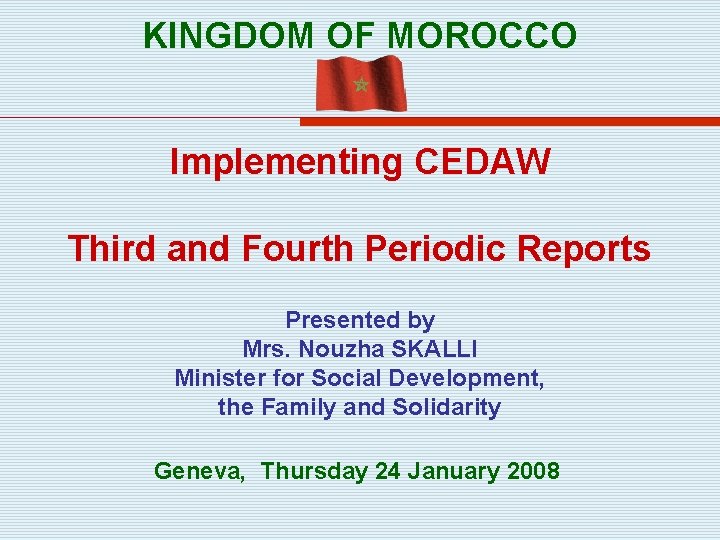 KINGDOM OF MOROCCO

Implementing CEDAW

Third and Fourth Periodic Reports

Presented by
Mrs. Nouzha SKALLI
Minister for Social Development,
the Family and Solidarity

Geneva, Thursday 24 January 2008